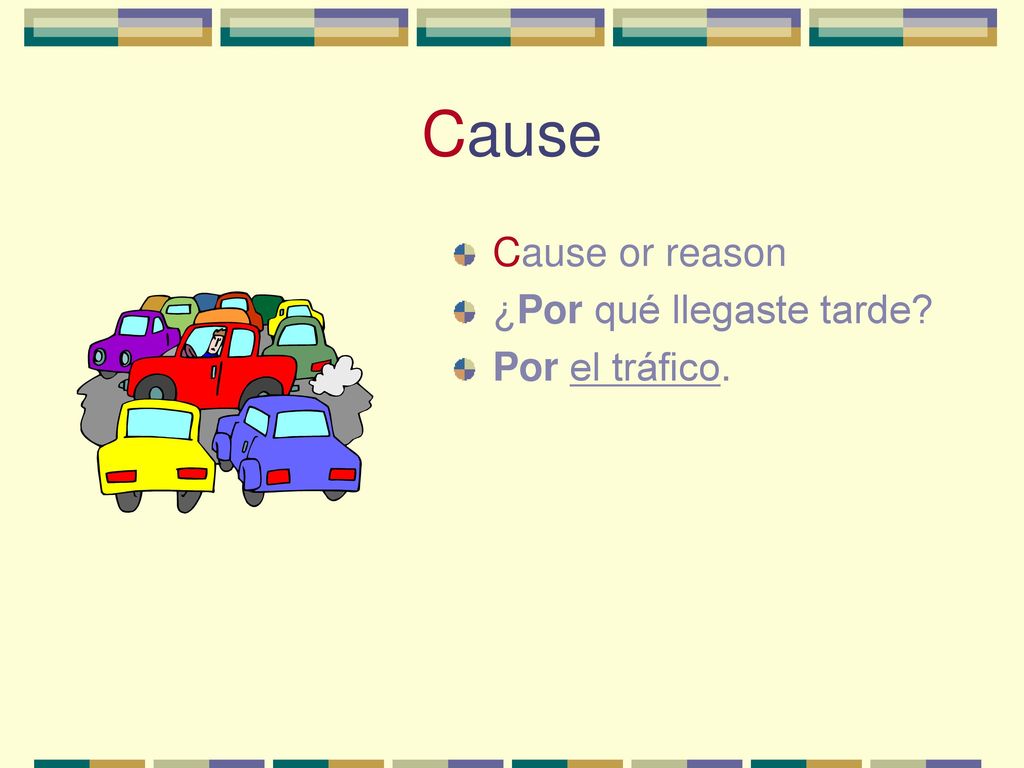 Cause

Cause or reason

¿Por qué llegaste tarde?

Por el tráfico.